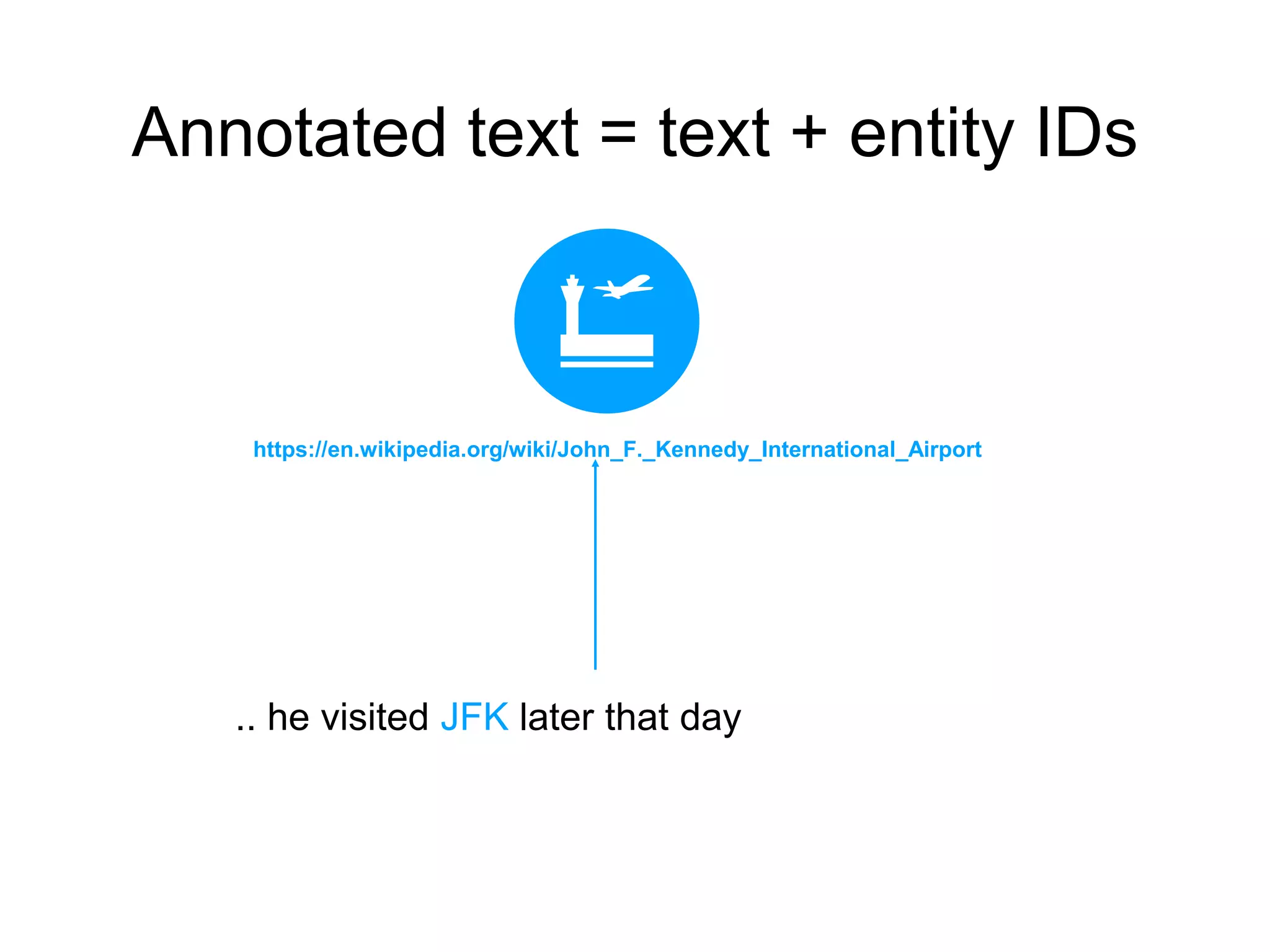 Annotated text = text + entity IDs

https://en.wikipedia.org/wiki/John_F._Kennedy_International_Airport

.. he visited JFK later that day